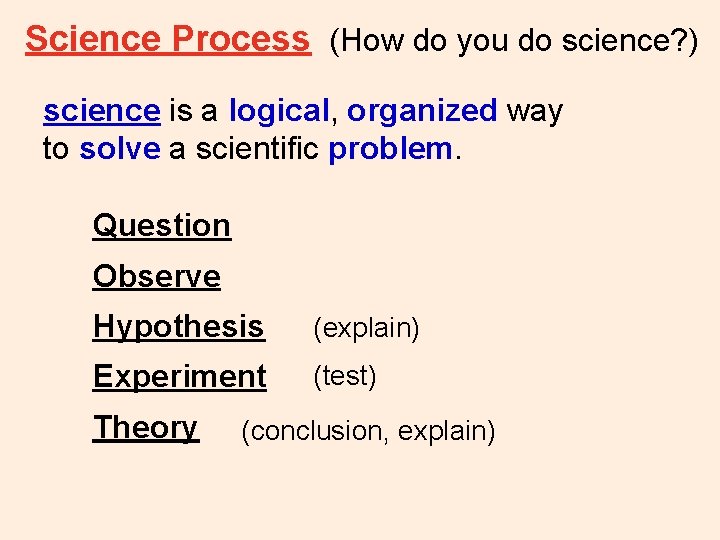 Science Process (How do you do science?)

science is a logical, organized way to solve a scientific problem.

Question

Observe

Hypothesis (explain)

Experiment (test)

Theory (conclusion, explain)